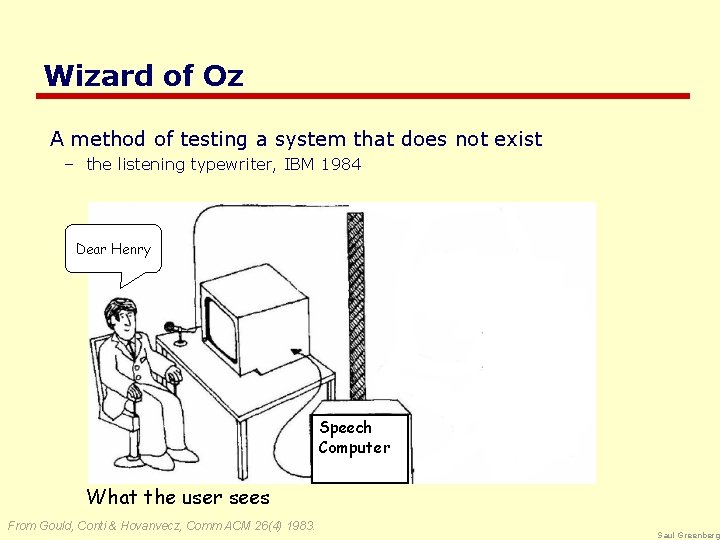 Wizard of Oz

A method of testing a system that does not exist

– the listening typewriter, IBM 1984

Dear Henry

Speech Computer

What the user sees

From Gould, Conti & Hovanvecz, Comm ACM 26(4) 1983.

Saul Greenberg